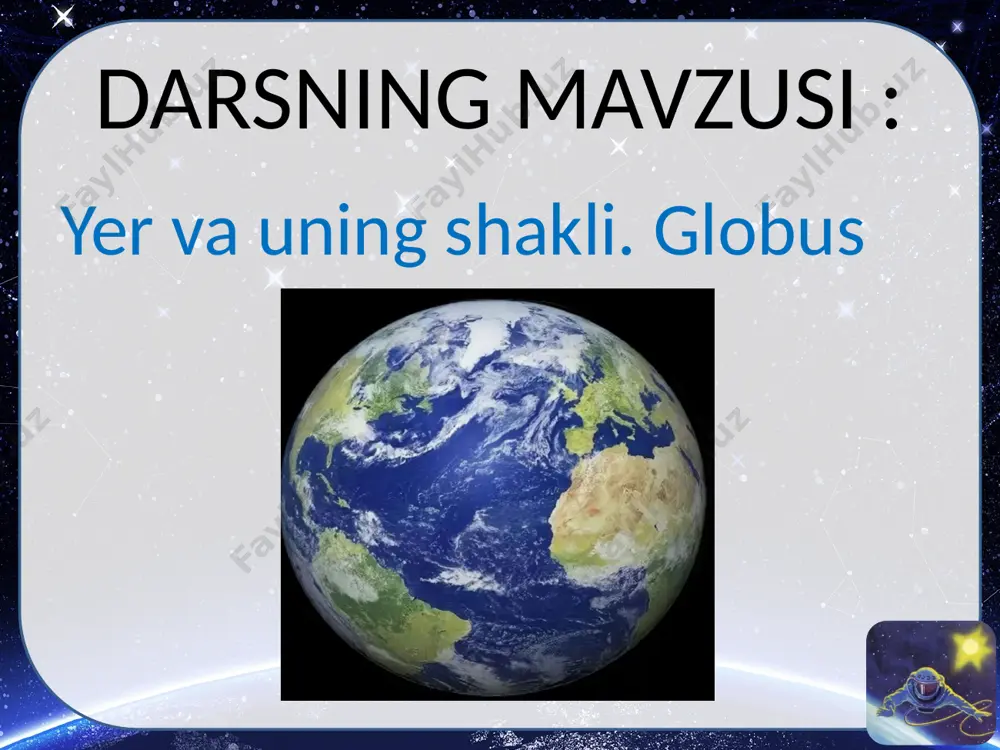 DARSNING MAVZUSI :

Yer va uning shakli. Globus

FaylHub.uz